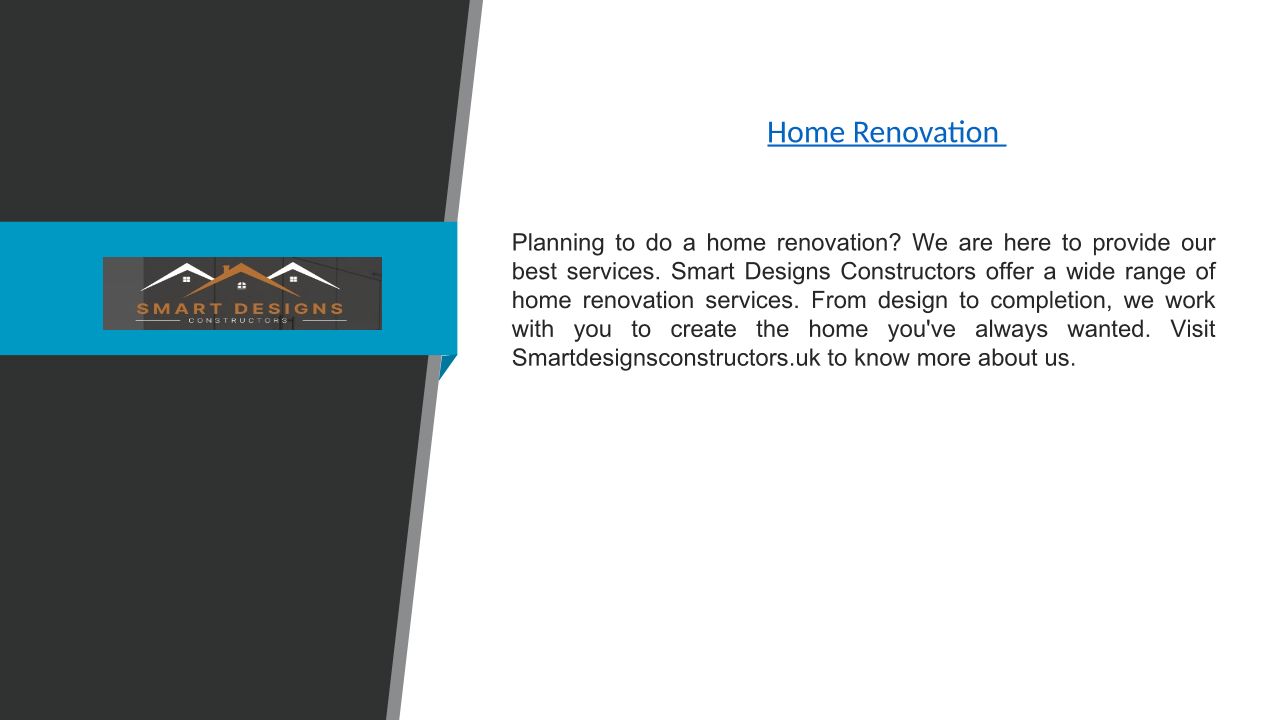 SMART DESIGNS
CONSTRUCTORS

Home Renovation

Planning to do a home renovation? We are here to provide our best services. Smart Designs Constructors offer a wide range of home renovation services. From design to completion, we work with you to create the home you've always wanted. Visit Smartdesignsconstructors.uk to know more about us.